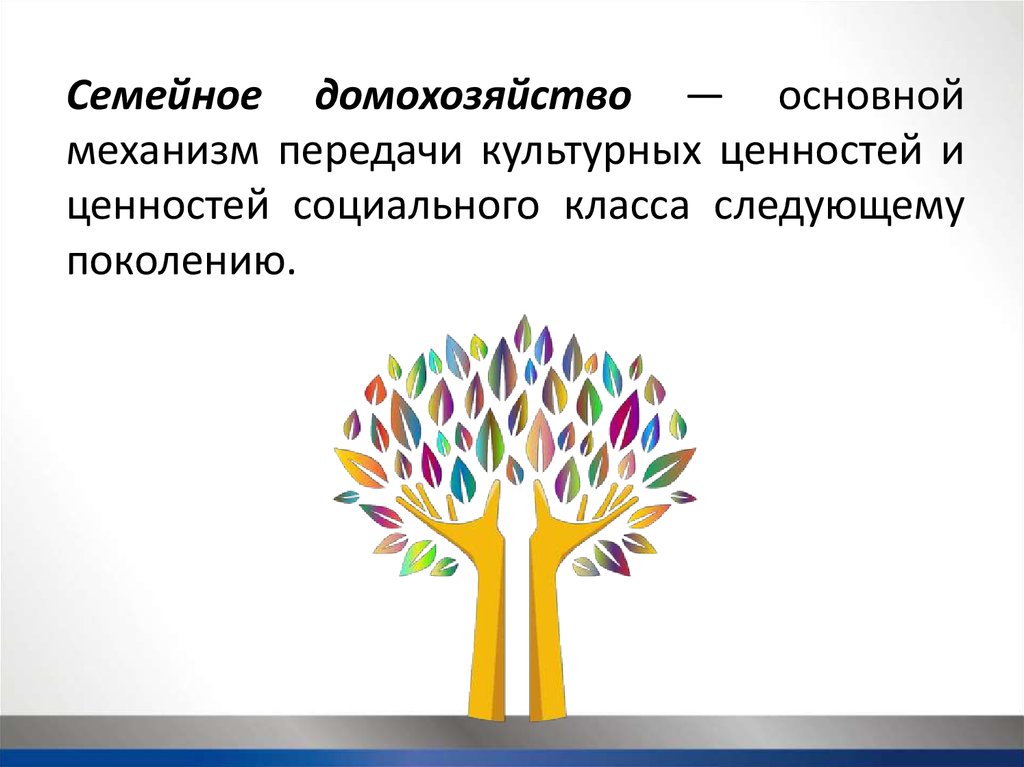 Семейное домохозяйство — основной механизм передачи культурных ценностей и ценностей социального класса следующему поколению.